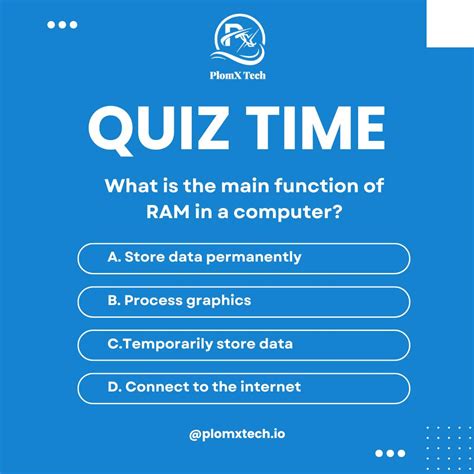 PX

PlomX Tech

QUIZ TIME

What is the main function of RAM in a computer?

A. Store data permanently

B. Process graphics

C.Temporarily store data

D. Connect to the internet

@plomxtech.io